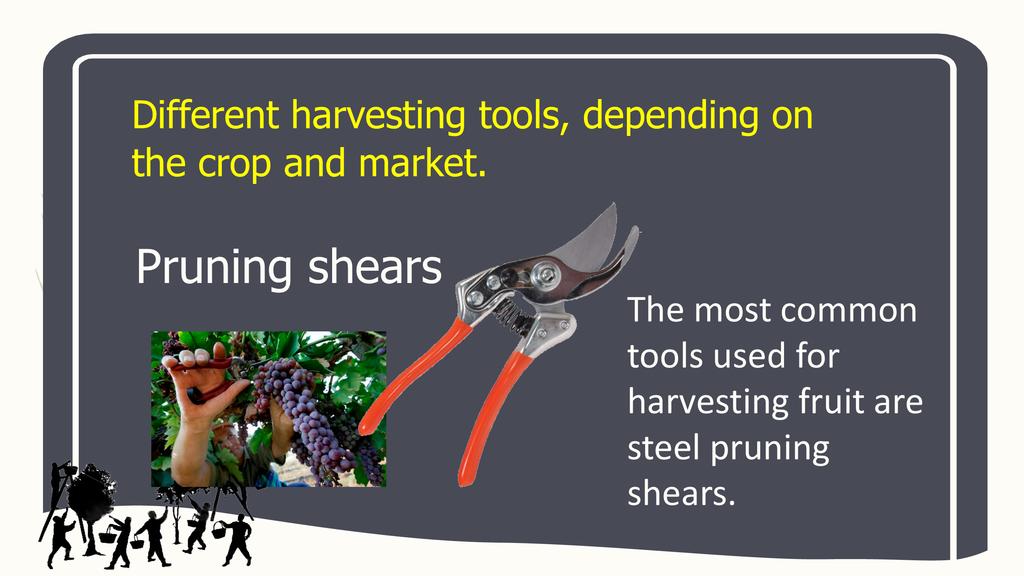 Different harvesting tools, depending on the crop and market.

Pruning shears

The most common tools used for harvesting fruit are steel pruning shears.